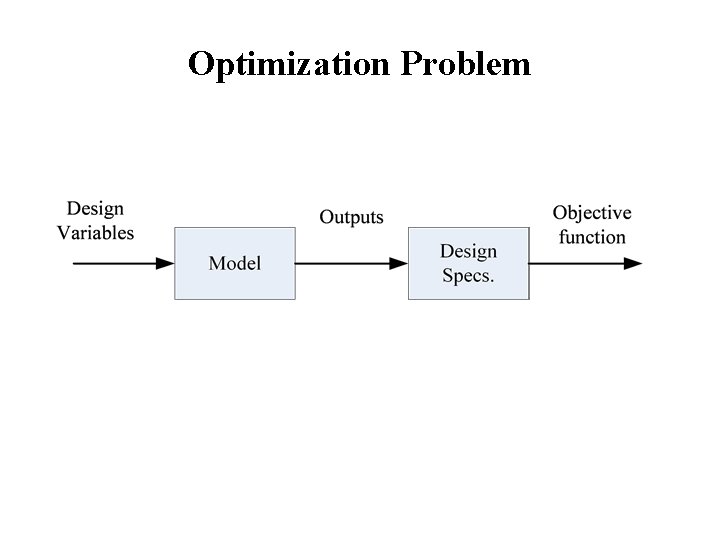 Optimization Problem

Design Variables

Model

Outputs

Design Specs.

Objective function